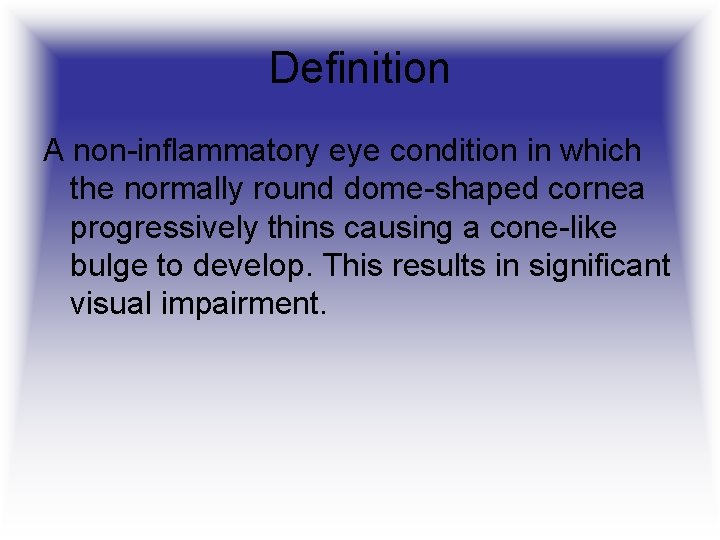 Definition

A non-inflammatory eye condition in which the normally round dome-shaped cornea progressively thins causing a cone-like bulge to develop. This results in significant visual impairment.